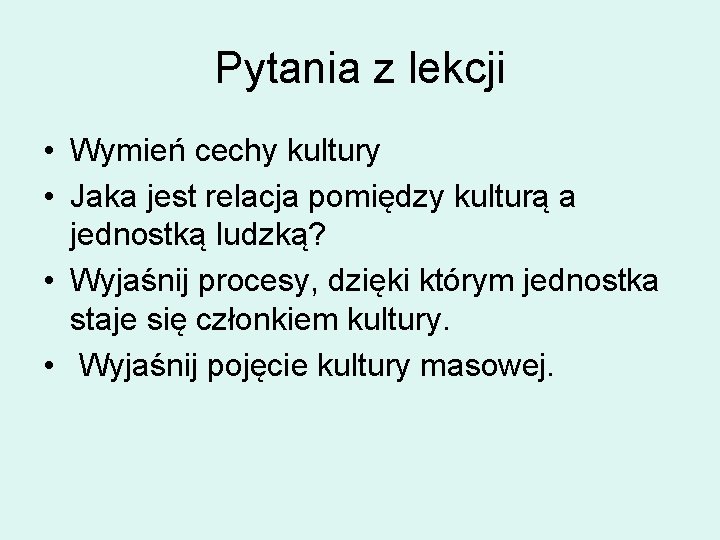 Pytania z lekcji

• Wymień cechy kultury
• Jaka jest relacja pomiędzy kulturą a jednostką ludzką?
• Wyjaśnij procesy, dzięki którym jednostka staje się członkiem kultury.
• Wyjaśnij pojęcie kultury masowej.